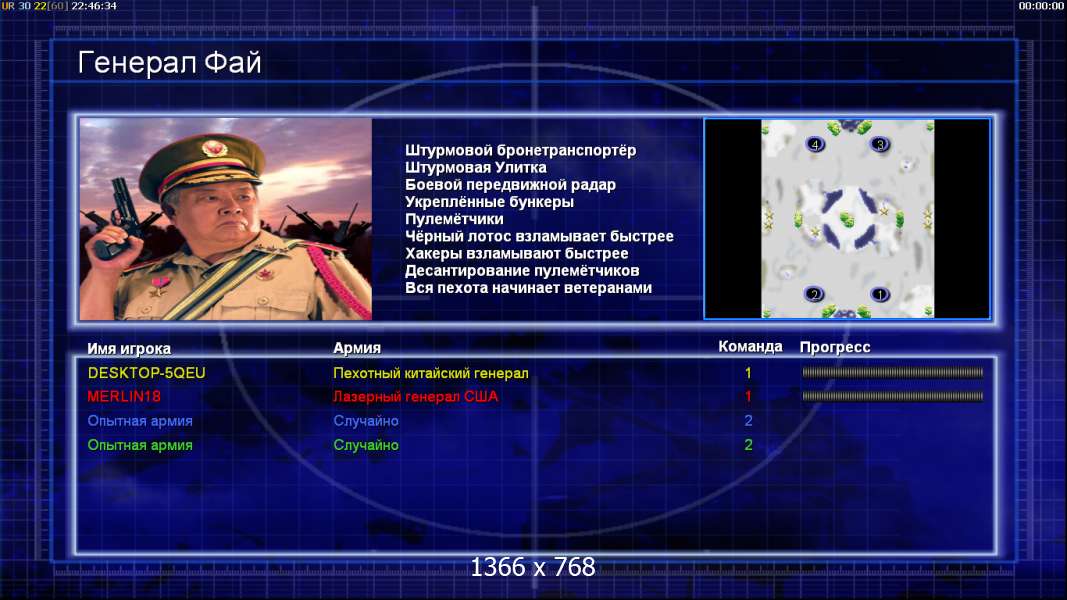 UR 30 22[60] 22:46:34

00:00:00

Генерал Фай

Штурмовой бронетранспортёр
Штурмовая Улитка
Боевой передвижной радар
Укреплённые бункеры
Пулемётчики
Чёрный лотос взламывает быстрее
Хакеры взламывают быстрее
Десантирование пулемётчиков
Вся пехота начинает ветеранами

4 3 2 1

| Имя игрока | Армия | Команда | Прогресс |
|---|---|---|---|
| DESKTOP-5QEU | Пехотный китайский генерал | 1 | |
| MERLIN18 | Лазерный генерал США | 1 | |
| Опытная армия | Случайно | 2 | |
| Опытная армия | Случайно | 2 | |

1366 x 768